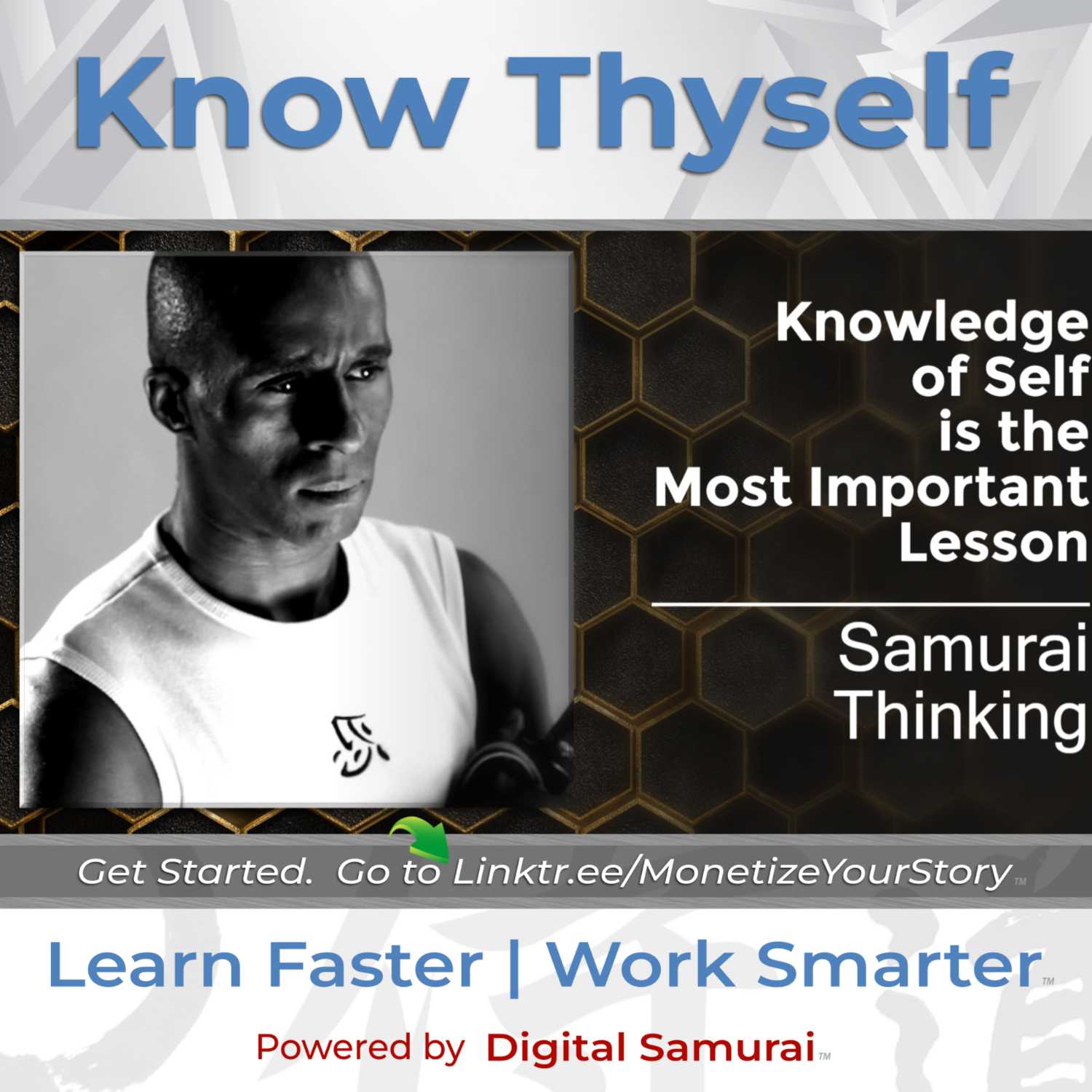 Know Thyself

Knowledge of Self is the Most Important Lesson

Samurai Thinking

Get Started. Go to Linktr.ee/MonetizeYourStory™

Learn Faster | Work Smarter™

Powered by Digital Samurai™